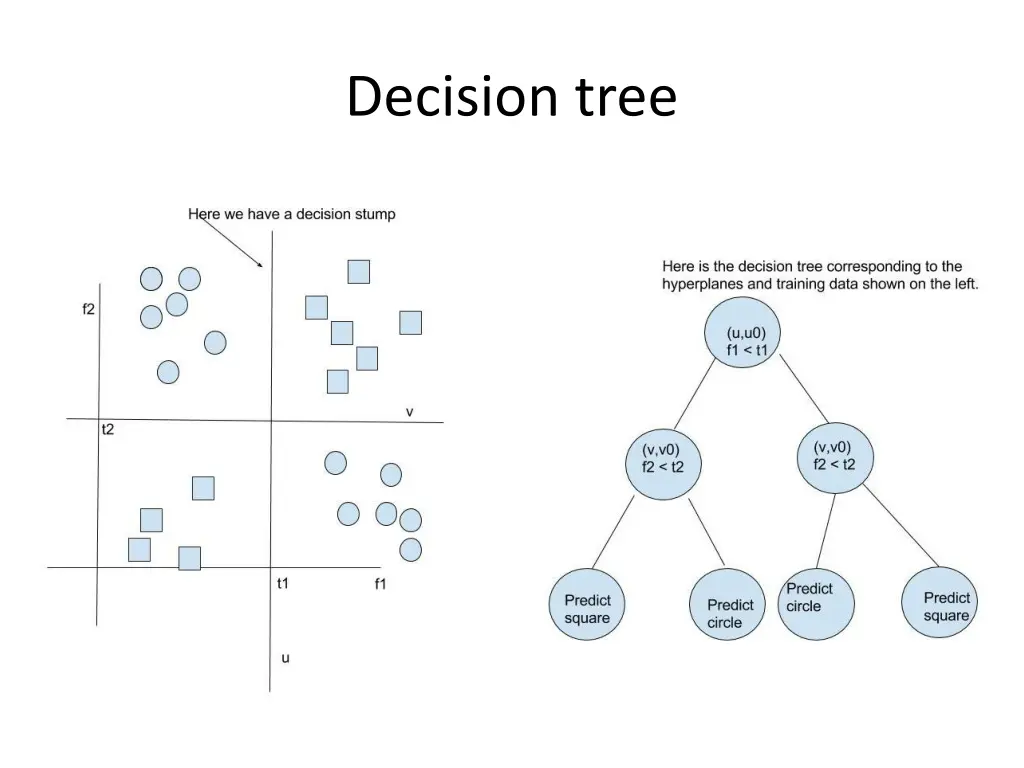 Decision tree

Here we have a decision stump

f2

v

t2

t1

f1

u

Here is the decision tree corresponding to the hyperplanes and training data shown on the left.

(u,u0)
f1 < t1

(v,v0)
f2 < t2

(v,v0)
f2 < t2

Predict square

Predict circle

Predict circle

Predict square